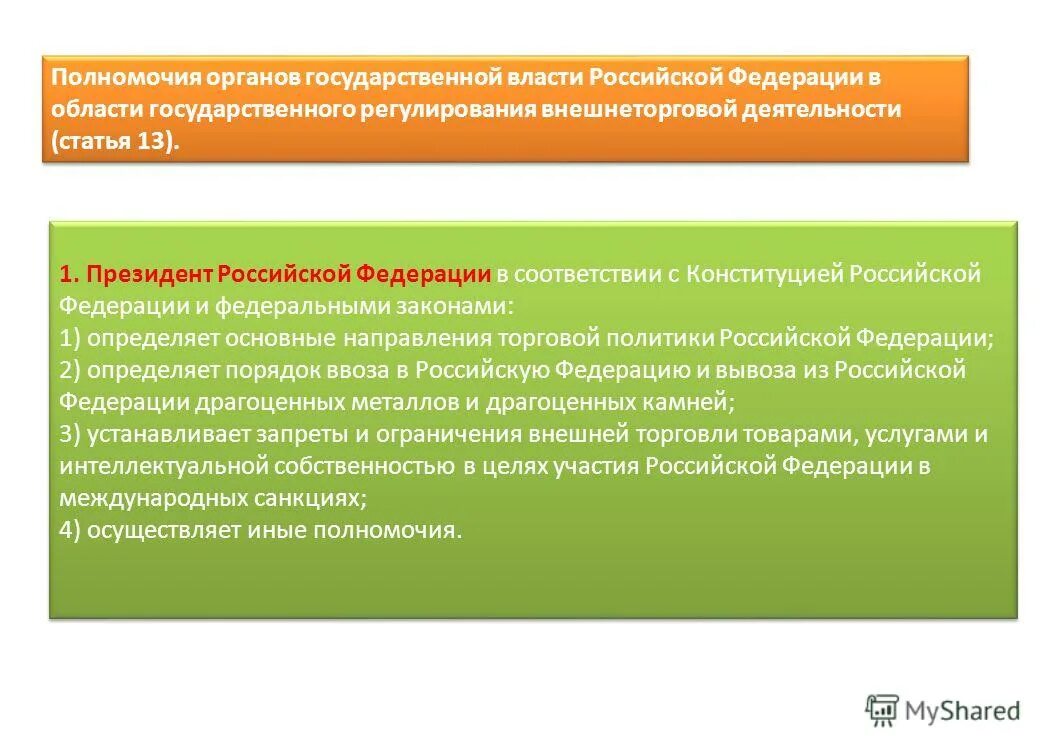 Полномочия органов государственной власти Российской Федерации в области государственного регулирования внешнеторговой деятельности (статья 13).

1. Президент Российской Федерации в соответствии с Конституцией Российской Федерации и федеральными законами:
1) определяет основные направления торговой политики Российской Федерации;
2) определяет порядок ввоза в Российскую Федерацию и вывоза из Российской Федерации драгоценных металлов и драгоценных камней;
3) устанавливает запреты и ограничения внешней торговли товарами, услугами и интеллектуальной собственностью в целях участия Российской Федерации в международных санкциях;
4) осуществляет иные полномочия.

MyShared